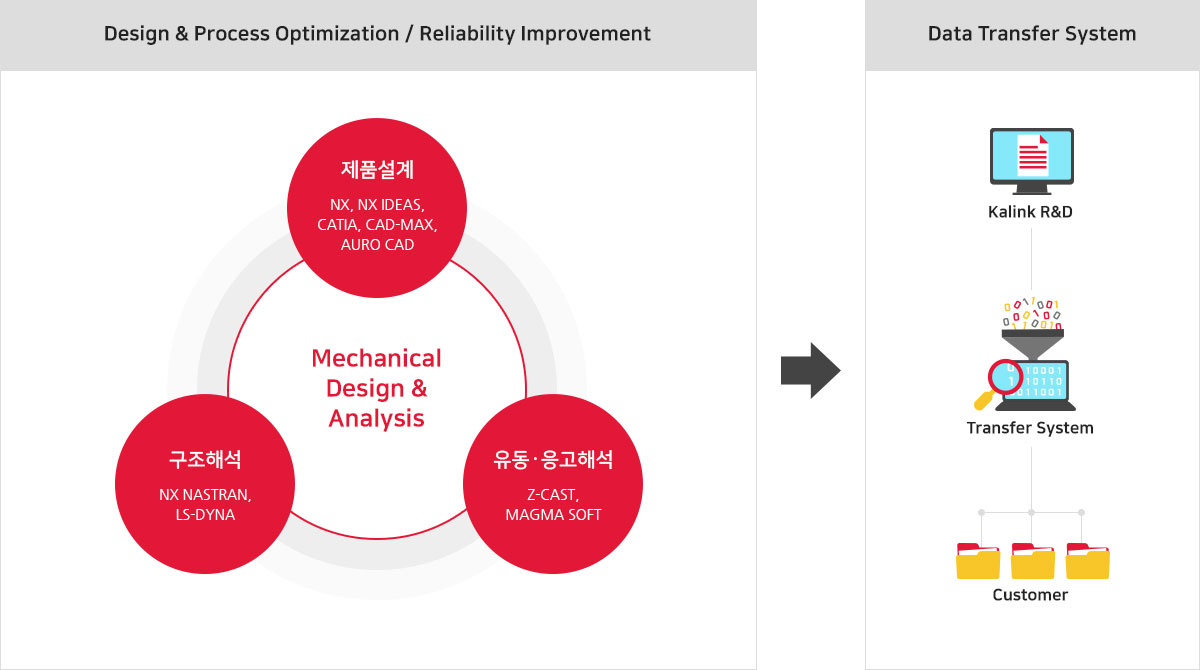 Design & Process Optimization / Reliability Improvement

제품설계

NX, NX IDEAS, CATIA, CAD-MAX, AURO CAD

Mechanical Design & Analysis

구조해석

NX NASTRAN, LS-DYNA

유동·응고해석

Z-CAST, MAGMA SOFT

Data Transfer System

Kalink R&D

Transfer System

Customer